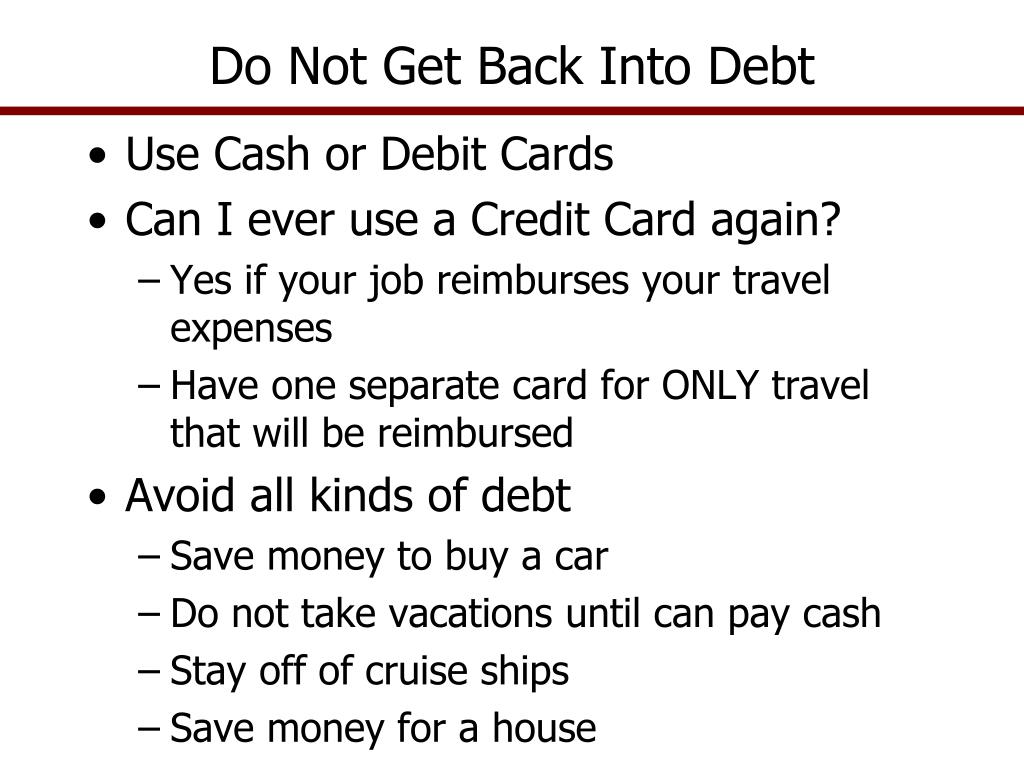 Do Not Get Back Into Debt

• Use Cash or Debit Cards
• Can I ever use a Credit Card again?
– Yes if your job reimburses your travel expenses
– Have one separate card for ONLY travel that will be reimbursed
• Avoid all kinds of debt
– Save money to buy a car
– Do not take vacations until can pay cash
– Stay off of cruise ships
– Save money for a house